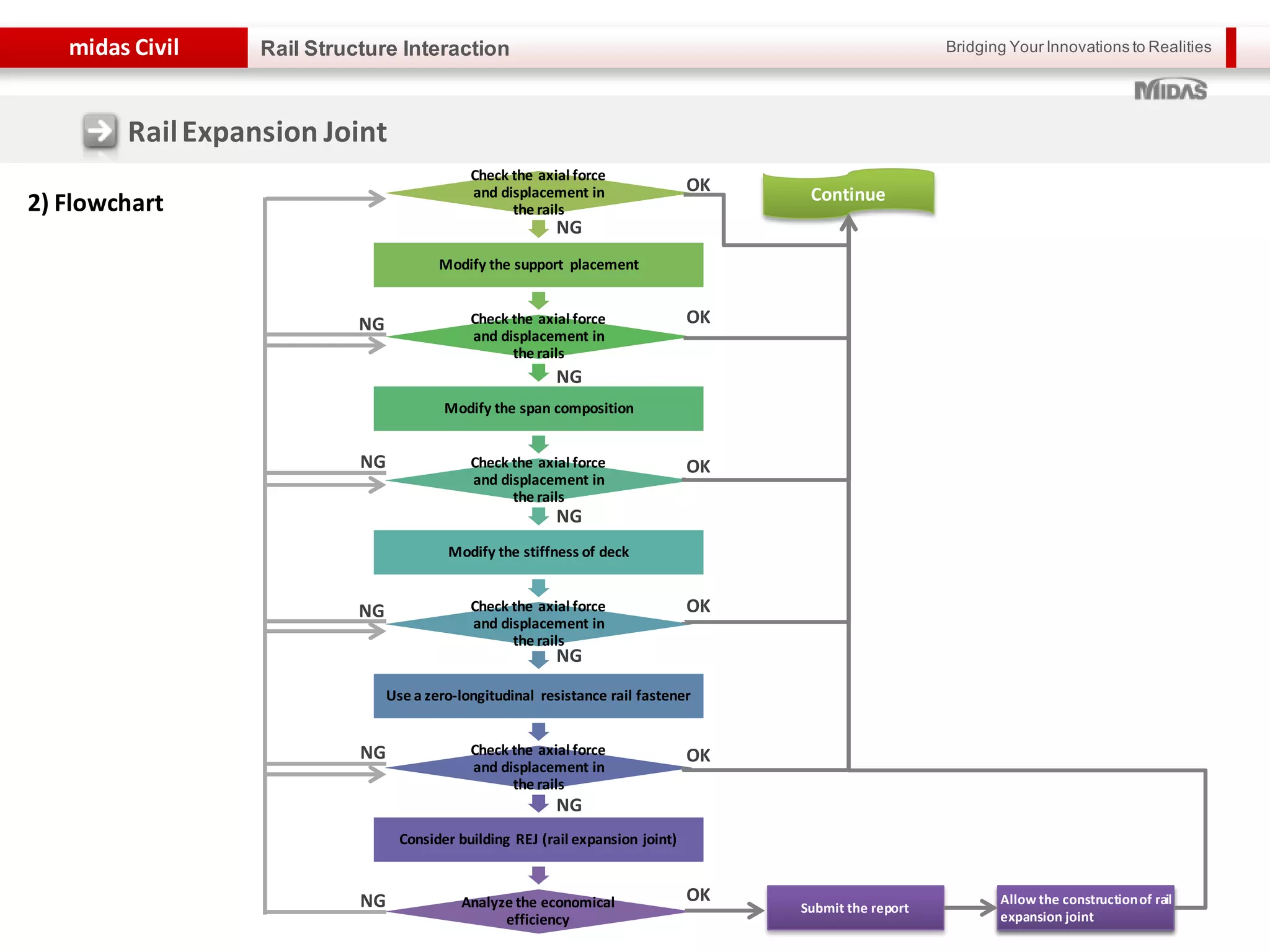 midas Civil

Rail Structure Interaction

Bridging Your Innovations to Realities

MIDAS

Rail Expansion Joint

2) Flowchart

Check the axial force and displacement in the rails

OK

Continue

NG

Modify the support placement

NG

Check the axial force and displacement in the rails

OK

NG

Modify the span composition

NG

Check the axial force and displacement in the rails

OK

NG

Modify the stiffness of deck

NG

Check the axial force and displacement in the rails

OK

NG

Use a zero-longitudinal resistance rail fastener

NG

Check the axial force and displacement in the rails

OK

NG

Consider building REJ (rail expansion joint)

NG

Analyze the economical efficiency

OK

Submit the report

Allow the construction of rail expansion joint